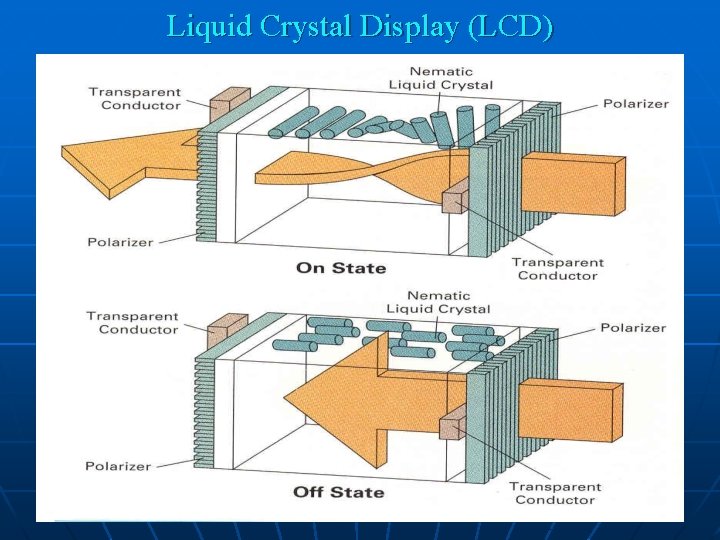 Liquid Crystal Display (LCD)

Transparent Conductor

Nematic Liquid Crystal

Polarizer

Polarizer

Transparent Conductor

On State

Transparent Conductor

Nematic Liquid Crystal

Polarizer

Polarizer

Transparent Conductor

Off State